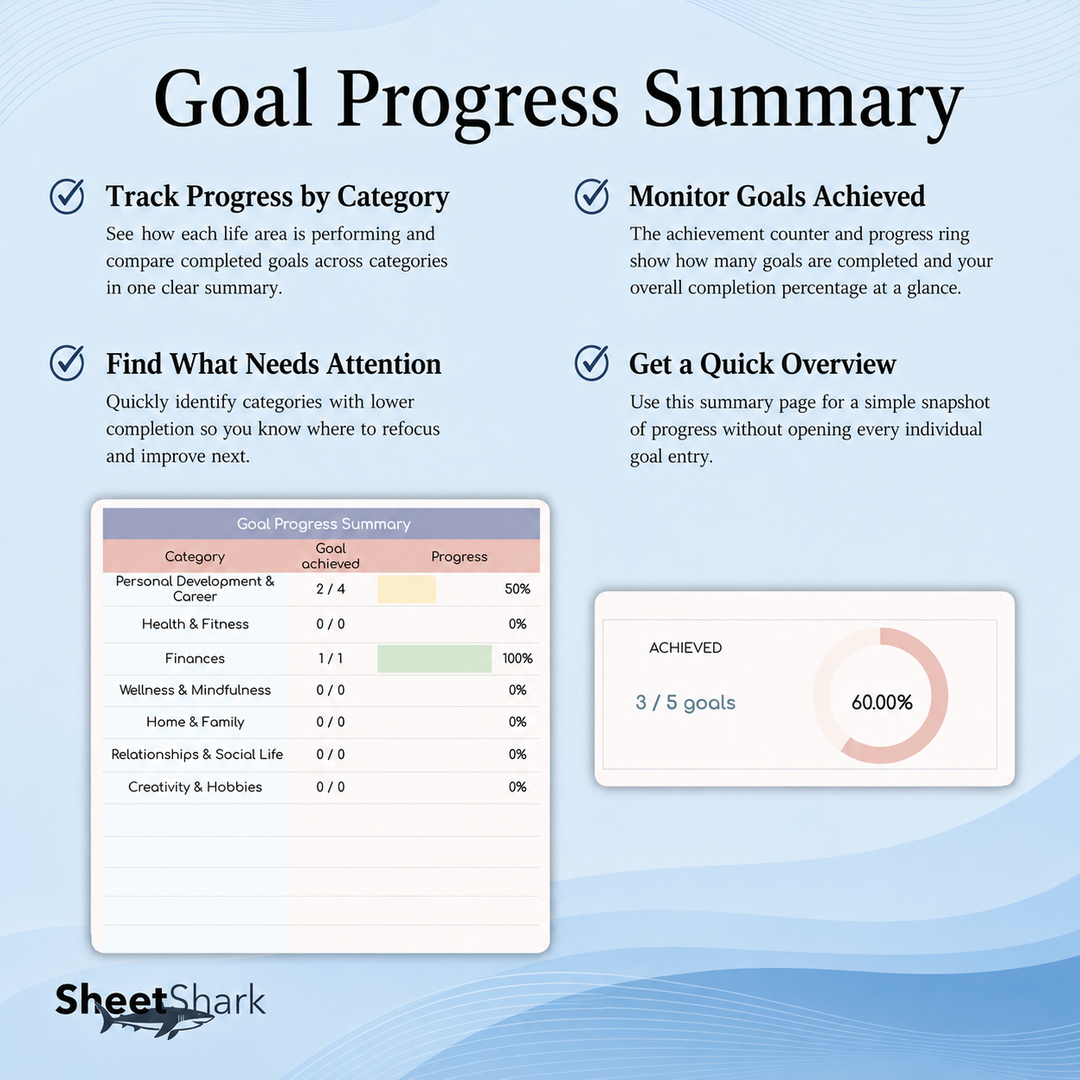 Goal Progress Summary

Track Progress by Category
See how each life area is performing and compare completed goals across categories in one clear summary.

Find What Needs Attention
Quickly identify categories with lower completion so you know where to refocus and improve next.

Monitor Goals Achieved
The achievement counter and progress ring show how many goals are completed and your overall completion percentage at a glance.

Get a Quick Overview
Use this summary page for a simple snapshot of progress without opening every individual goal entry.

Goal Progress Summary

| Category | Goal achieved | Progress |
|---|---|---|
| Personal Development & Career | 2 / 4 | 50% |
| Health & Fitness | 0 / 0 | 0% |
| Finances | 1 / 1 | 100% |
| Wellness & Mindfulness | 0 / 0 | 0% |
| Home & Family | 0 / 0 | 0% |
| Relationships & Social Life | 0 / 0 | 0% |
| Creativity & Hobbies | 0 / 0 | 0% |

ACHIEVED
3 / 5 goals
60.00%

SheetShark